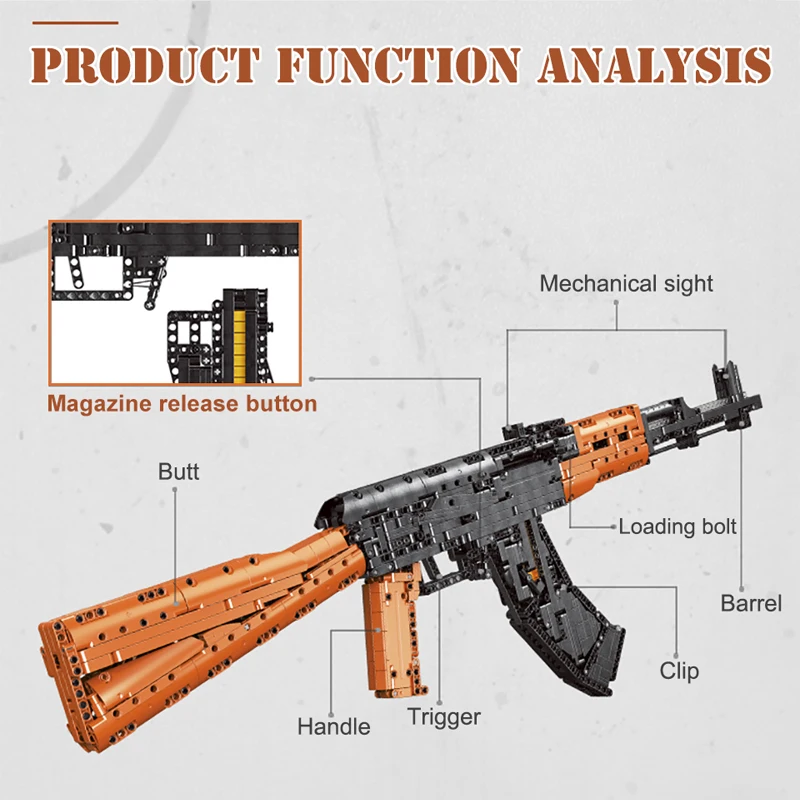 PRODUCT FUNCTION ANALYSIS

Magazine release button

Mechanical sight

Butt

Loading bolt

Barrel

Clip

Handle

Trigger